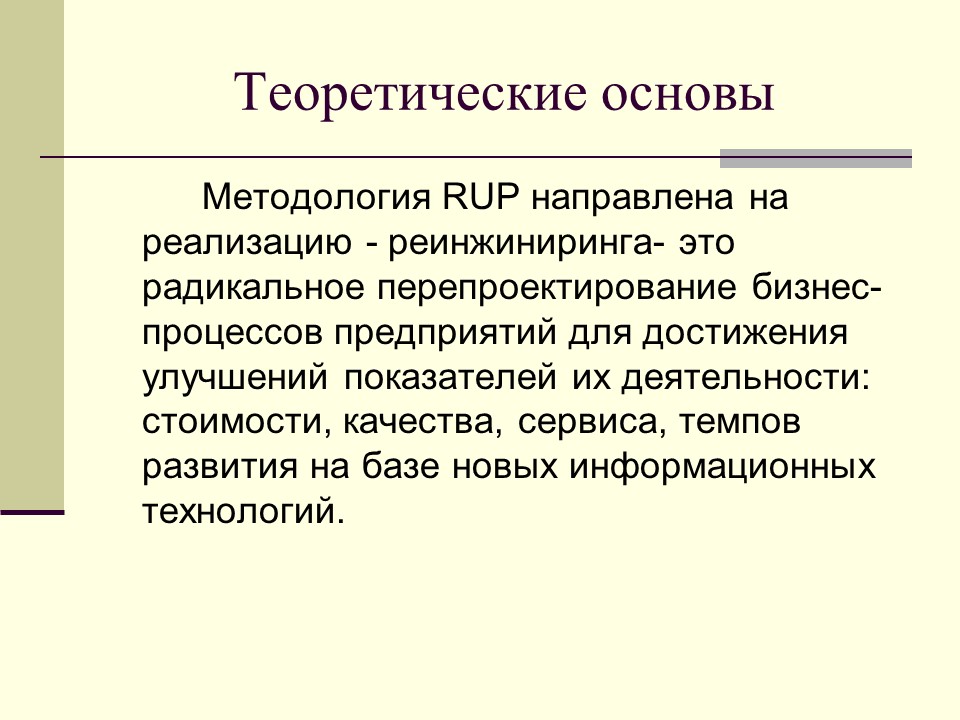 Теоретические основы

Методология RUP направлена на реализацию - реинжиниринга- это радикальное перепроектирование бизнес-процессов предприятий для достижения улучшений показателей их деятельности: стоимости, качества, сервиса, темпов развития на базе новых информационных технологий.